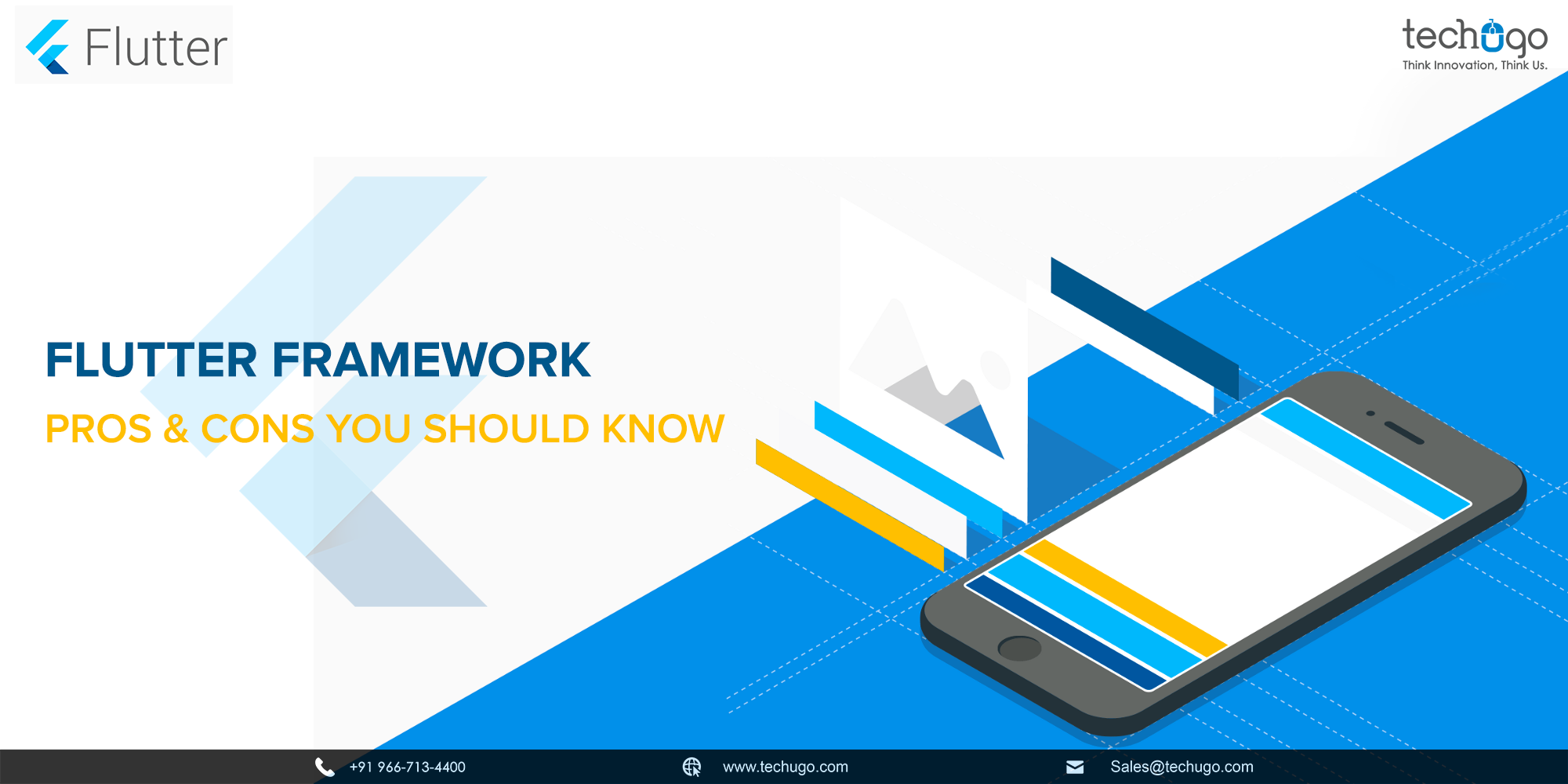 Flutter

techugo
Think Innovation, Think Us.

FLUTTER FRAMEWORK
PROS & CONS YOU SHOULD KNOW

+91 966-713-4400
www.techugo.com
Sales@techugo.com